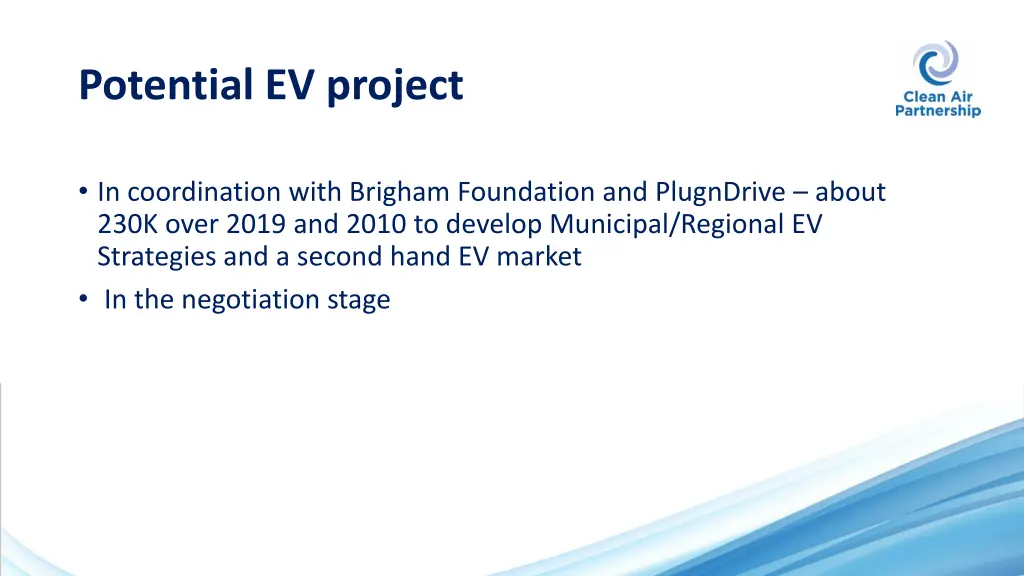 Potential EV project

Clean Air Partnership

• In coordination with Brigham Foundation and PlugnDrive – about 230K over 2019 and 2010 to develop Municipal/Regional EV Strategies and a second hand EV market
• In the negotiation stage